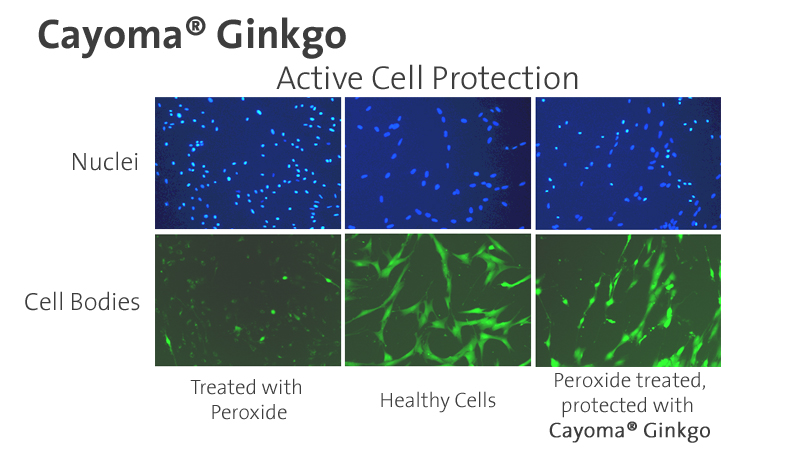 Cayoma® Ginkgo

Active Cell Protection

Nuclei

Cell Bodies

Treated with Peroxide

Healthy Cells

Peroxide treated, protected with Cayoma® Ginkgo